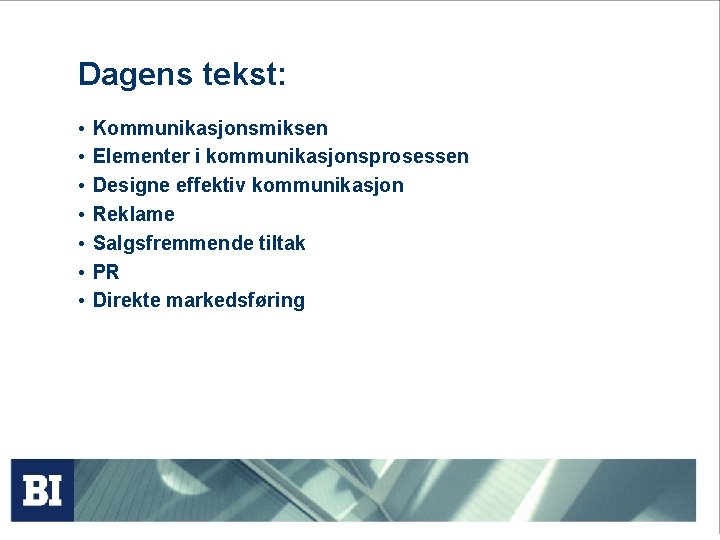 Dagens tekst:

• Kommunikasjonsmiksen
• Elementer i kommunikasjonsprosessen
• Designe effektiv kommunikasjon
• Reklame
• Salgsfremmende tiltak
• PR
• Direkte markedsføring

BI